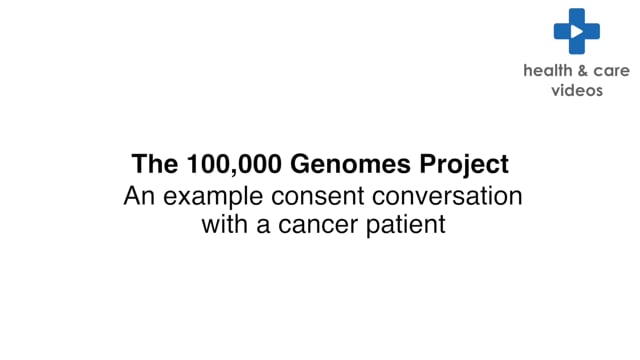 health & care videos

The 100,000 Genomes Project

An example consent conversation with a cancer patient